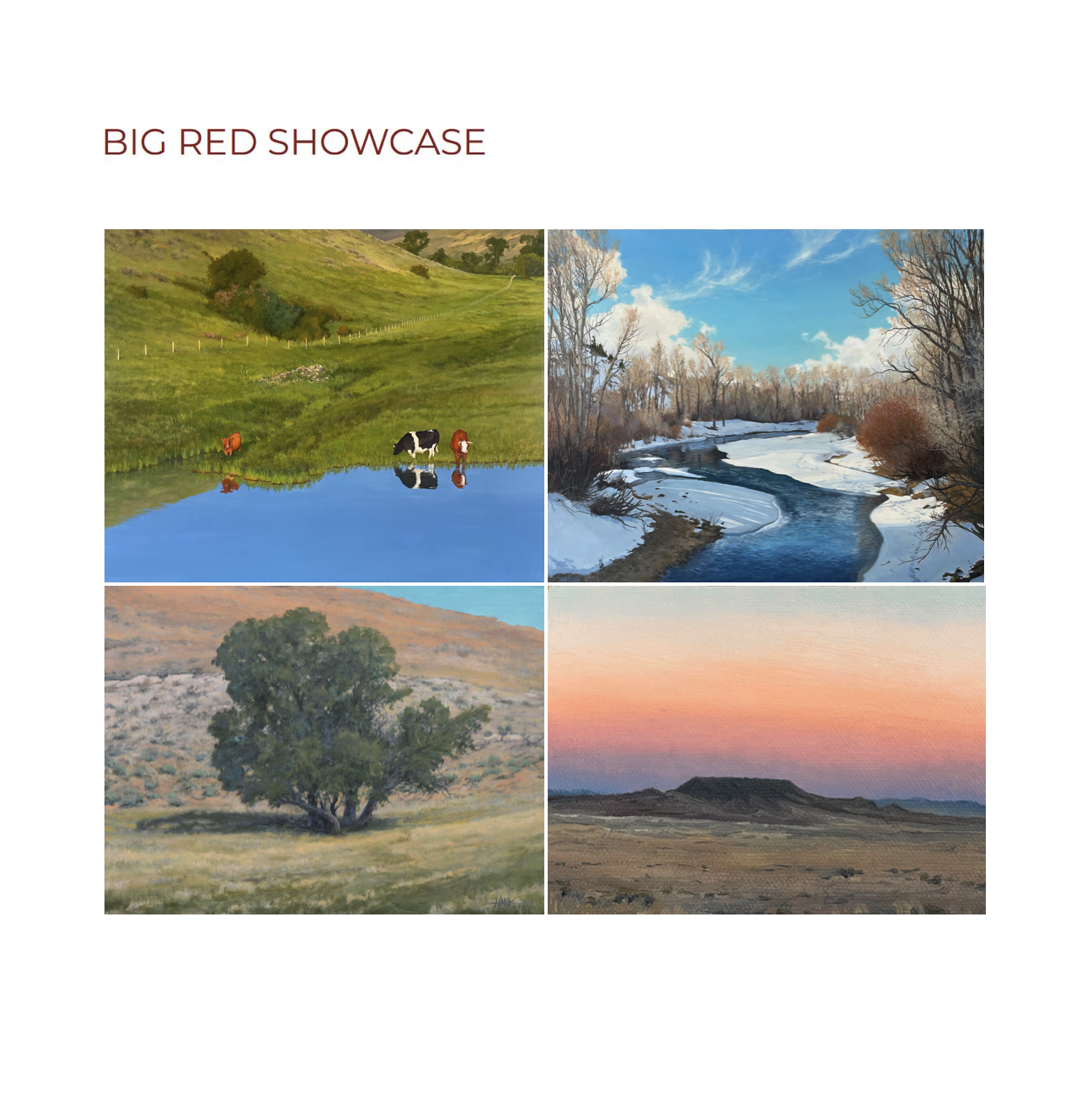 BIG RED SHOWCASE